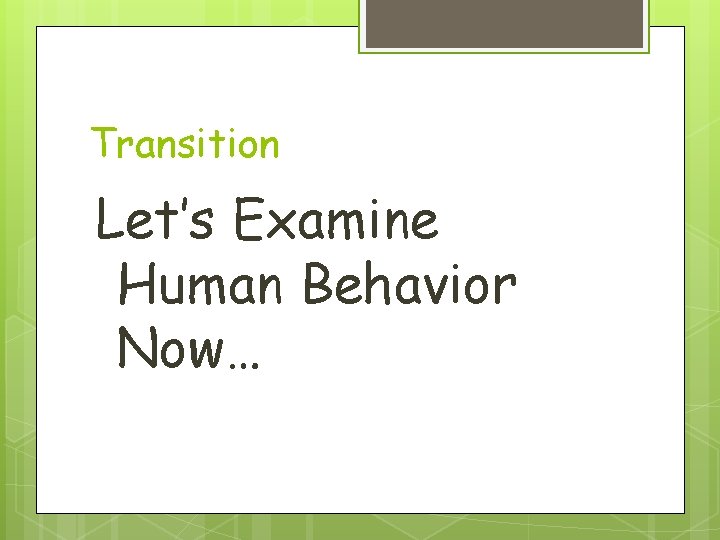 Transition

Let's Examine Human Behavior Now…